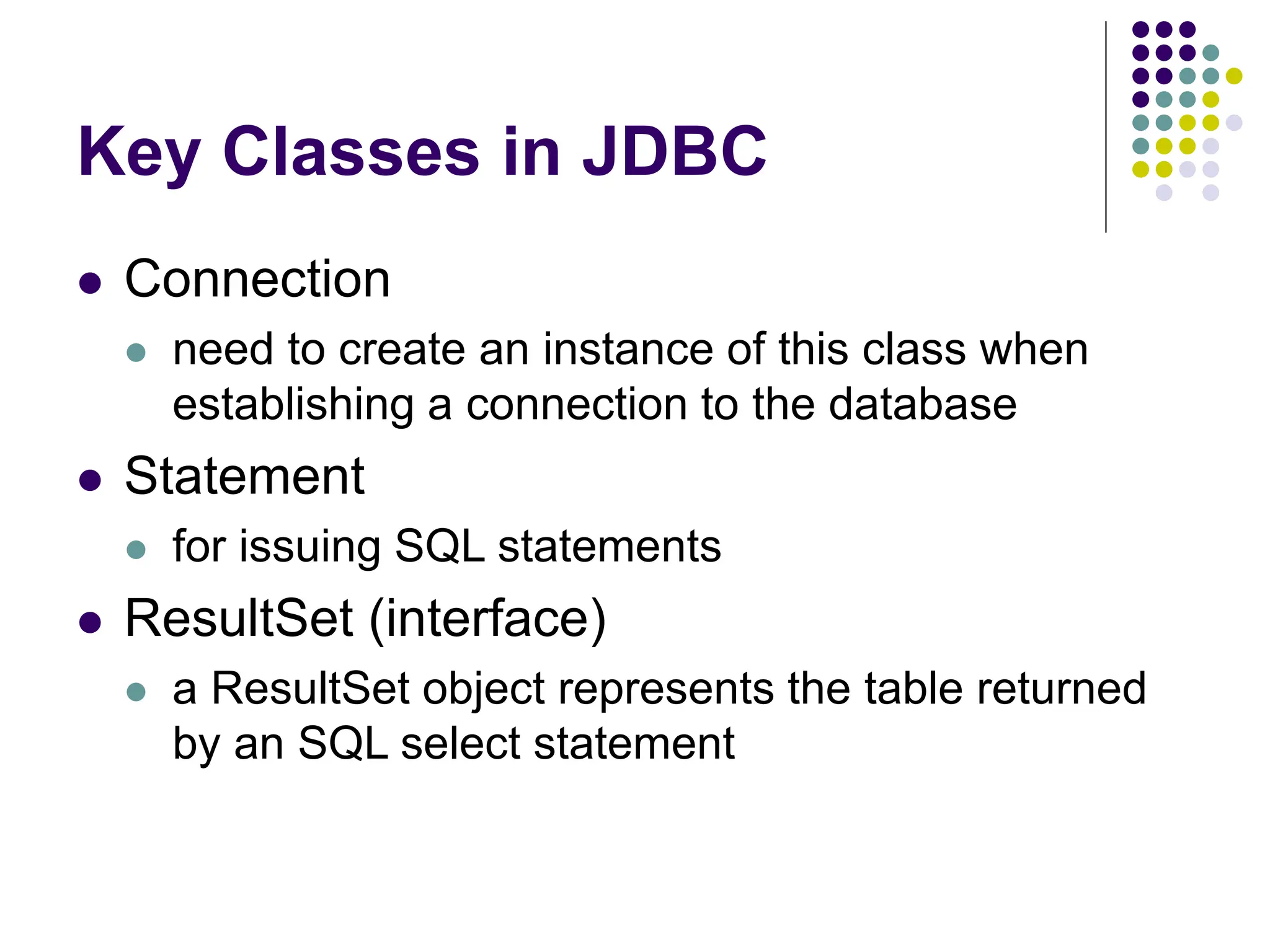 Key Classes in JDBC

- Connection
  - need to create an instance of this class when establishing a connection to the database
- Statement
  - for issuing SQL statements
- ResultSet (interface)
  - a ResultSet object represents the table returned by an SQL select statement